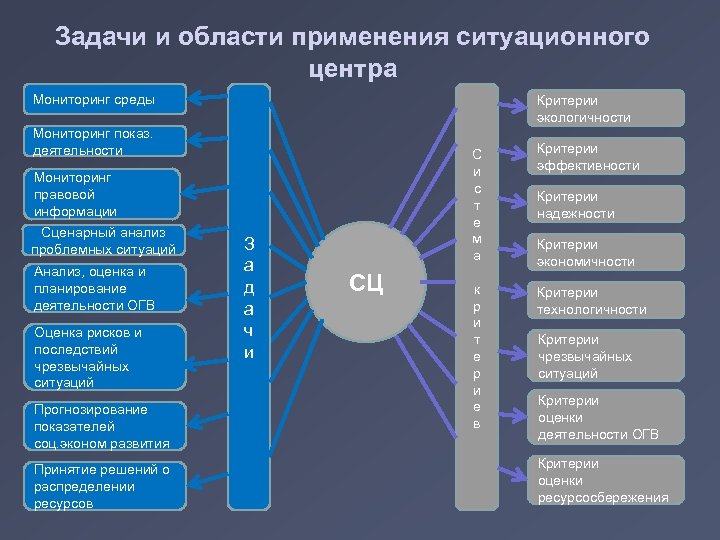 Задачи и области применения ситуационного центра

Мониторинг среды

Мониторинг показ. деятельности

Мониторинг правовой информации

Сценарный анализ проблемных ситуаций

Анализ, оценка и планирование деятельности ОГВ

Оценка рисков и последствий чрезвычайных ситуаций

Прогнозирование показателей соц.эконом развития

Принятие решений о распределении ресурсов

Задачи

СЦ

Система критериев

Критерии экологичности

Критерии эффективности

Критерии надежности

Критерии экономичности

Критерии технологичности

Критерии чрезвычайных ситуаций

Критерии оценки деятельности ОГВ

Критерии оценки ресурсосбережения